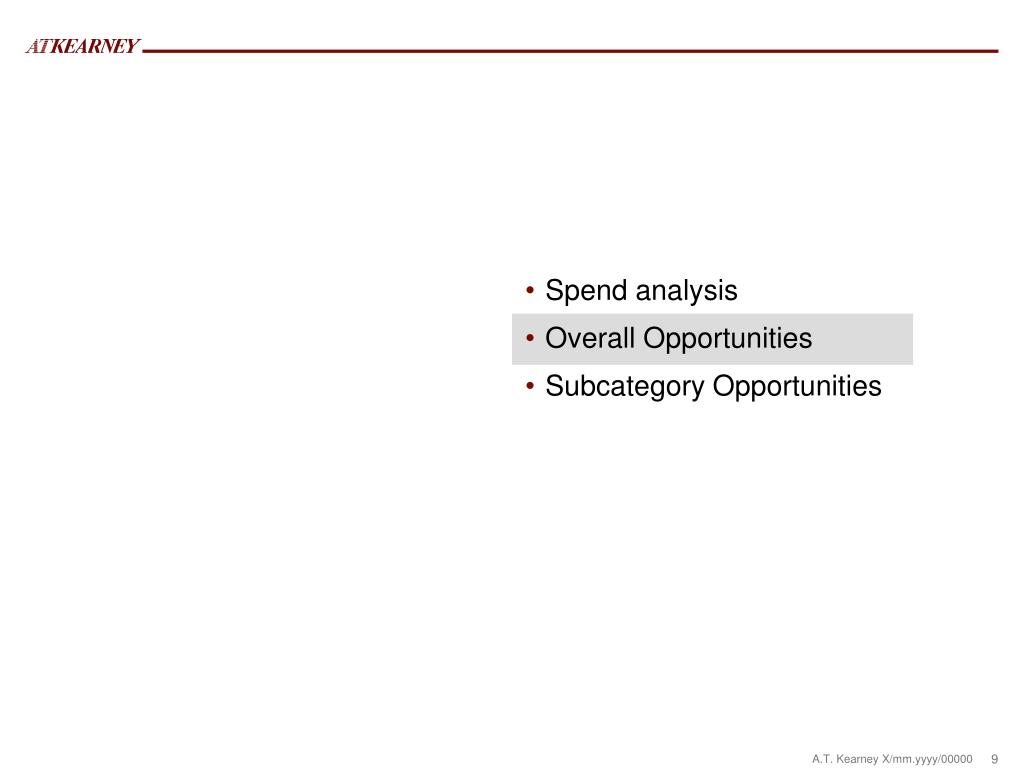 ATKEARNEY

• Spend analysis
• Overall Opportunities
• Subcategory Opportunities

A.T. Kearney X/mm.yyyy/00000 9